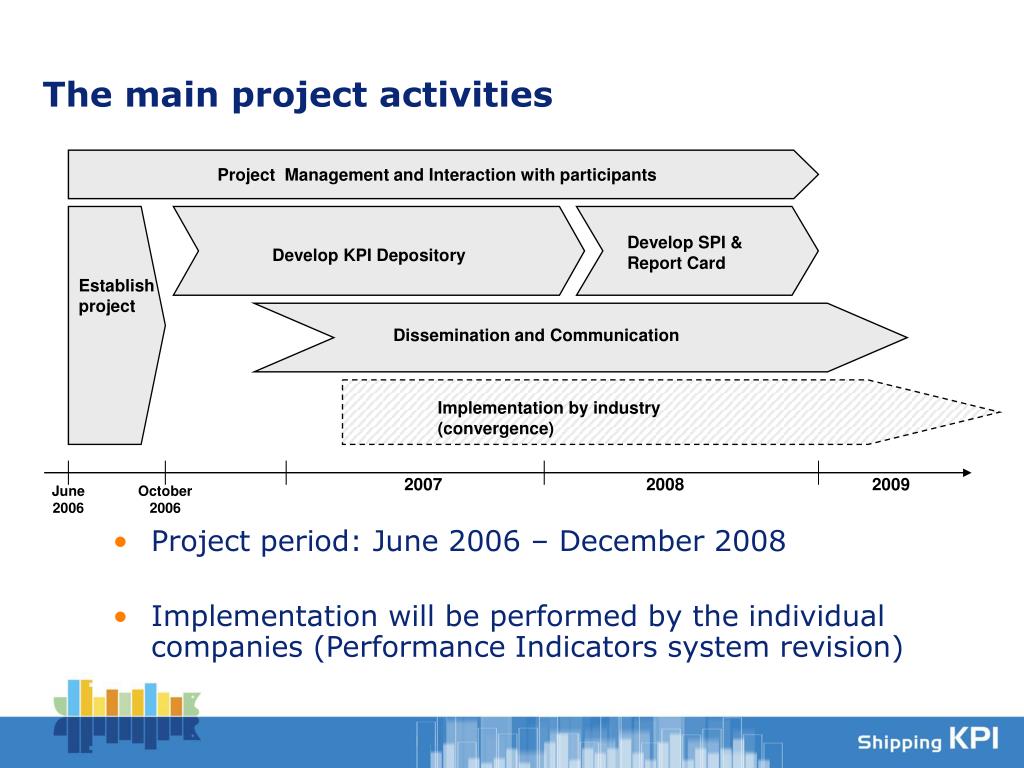 The main project activities

Project Management and Interaction with participants

Establish project

Develop KPI Depository

Develop SPI & Report Card

Dissemination and Communication

Implementation by industry (convergence)

June 2006

October 2006

2007

2008

2009

• Project period: June 2006 – December 2008

• Implementation will be performed by the individual companies (Performance Indicators system revision)

Shipping KPI